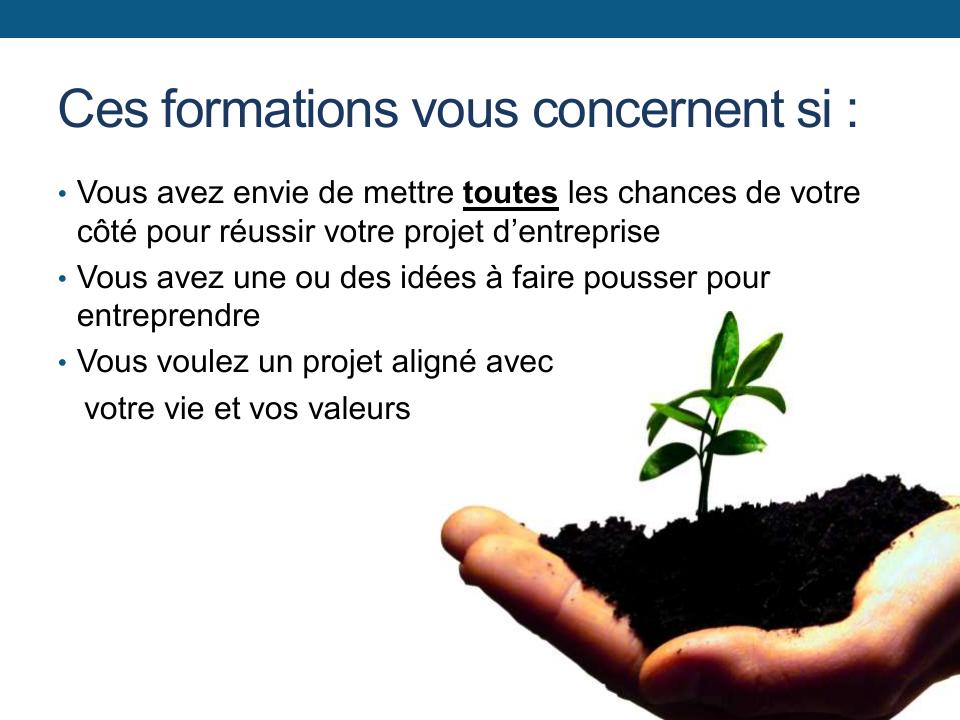 Ces formations vous concernent si :

• Vous avez envie de mettre toutes les chances de votre côté pour réussir votre projet d’entreprise

• Vous avez une ou des idées à faire pousser pour entreprendre

• Vous voulez un projet aligné avec votre vie et vos valeurs